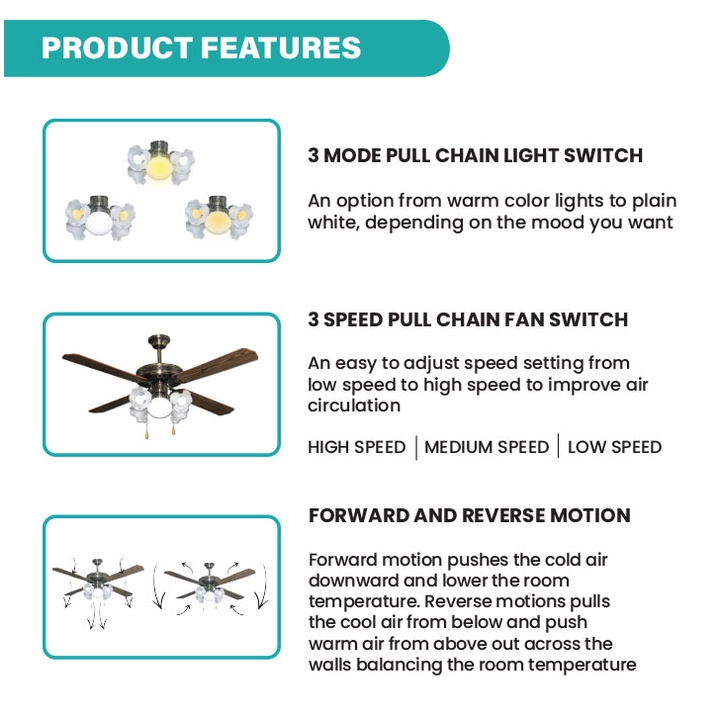 PRODUCT FEATURES

3 MODE PULL CHAIN LIGHT SWITCH

An option from warm color lights to plain white, depending on the mood you want

3 SPEED PULL CHAIN FAN SWITCH

An easy to adjust speed setting from low speed to high speed to improve air circulation

HIGH SPEED | MEDIUM SPEED | LOW SPEED

FORWARD AND REVERSE MOTION

Forward motion pushes the cold air downward and lower the room temperature. Reverse motions pulls the cool air from below and push warm air from above out across the walls balancing the room temperature